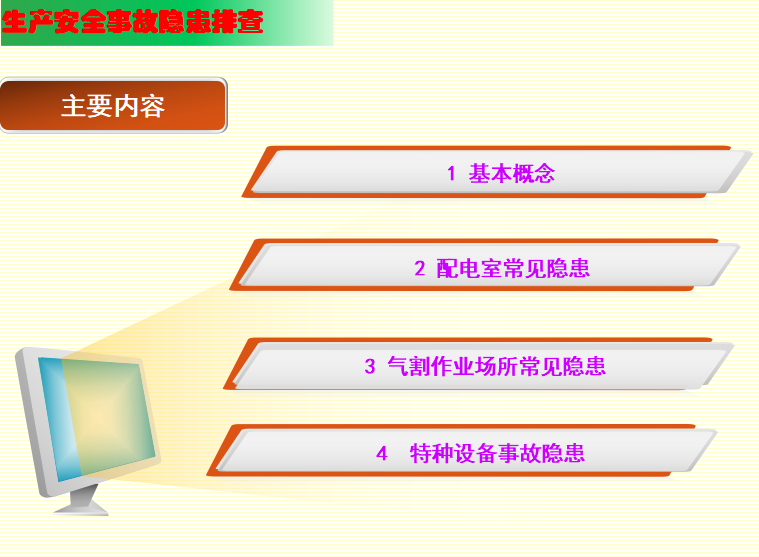 生产安全事故隐患排查

主要内容

1 基本概念

2 配电室常见隐患

3 气割作业场所常见隐患

4 特种设备事故隐患